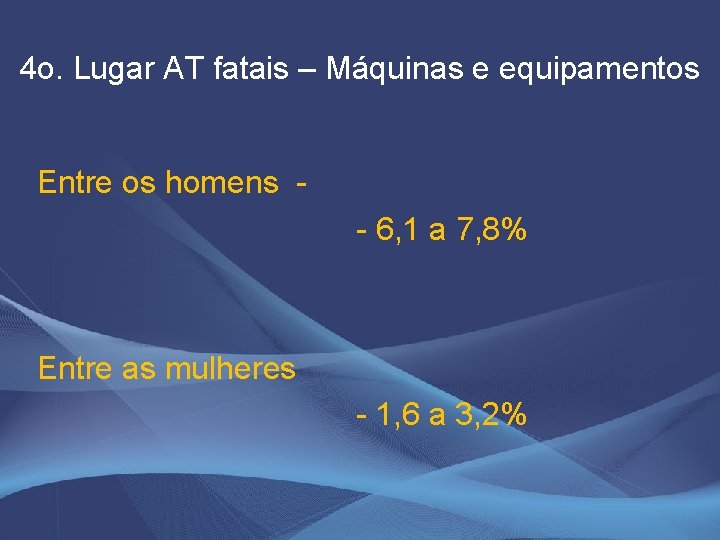 4o. Lugar AT fatais – Máquinas e equipamentos

Entre os homens -

- 6,1 a 7,8%

Entre as mulheres

- 1,6 a 3,2%